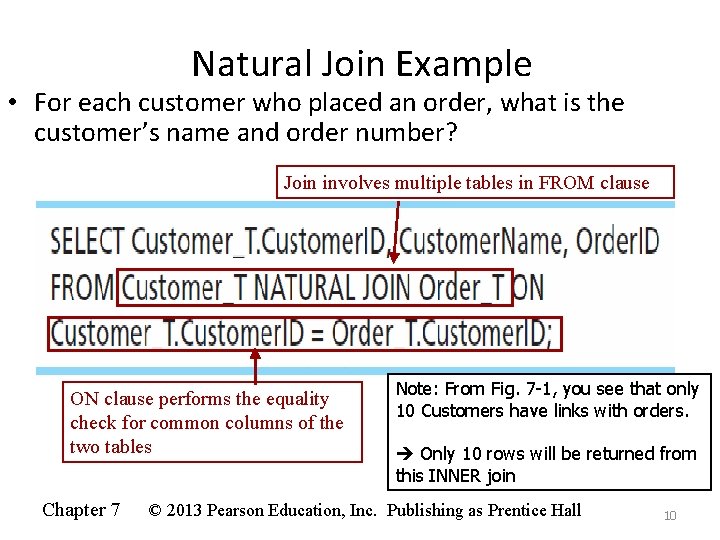 Natural Join Example

• For each customer who placed an order, what is the customer's name and order number?

Join involves multiple tables in FROM clause

SELECT Customer_T.CustomerID, CustomerName, OrderID
FROM Customer_T NATURAL JOIN Order_T ON
Customer_T.CustomerID = Order_T.CustomerID;

ON clause performs the equality check for common columns of the two tables

Note: From Fig. 7-1, you see that only 10 Customers have links with orders.

→ Only 10 rows will be returned from this INNER join

Chapter 7 © 2013 Pearson Education, Inc. Publishing as Prentice Hall

10